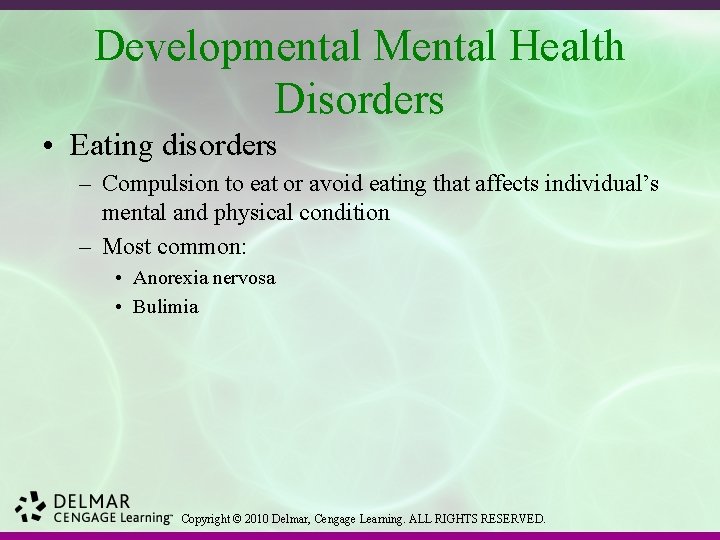 Developmental Mental Health Disorders

• Eating disorders

– Compulsion to eat or avoid eating that affects individual's mental and physical condition

– Most common:

• Anorexia nervosa

• Bulimia

DELMAR
CENGAGE Learning™

Copyright © 2010 Delmar, Cengage Learning. ALL RIGHTS RESERVED.